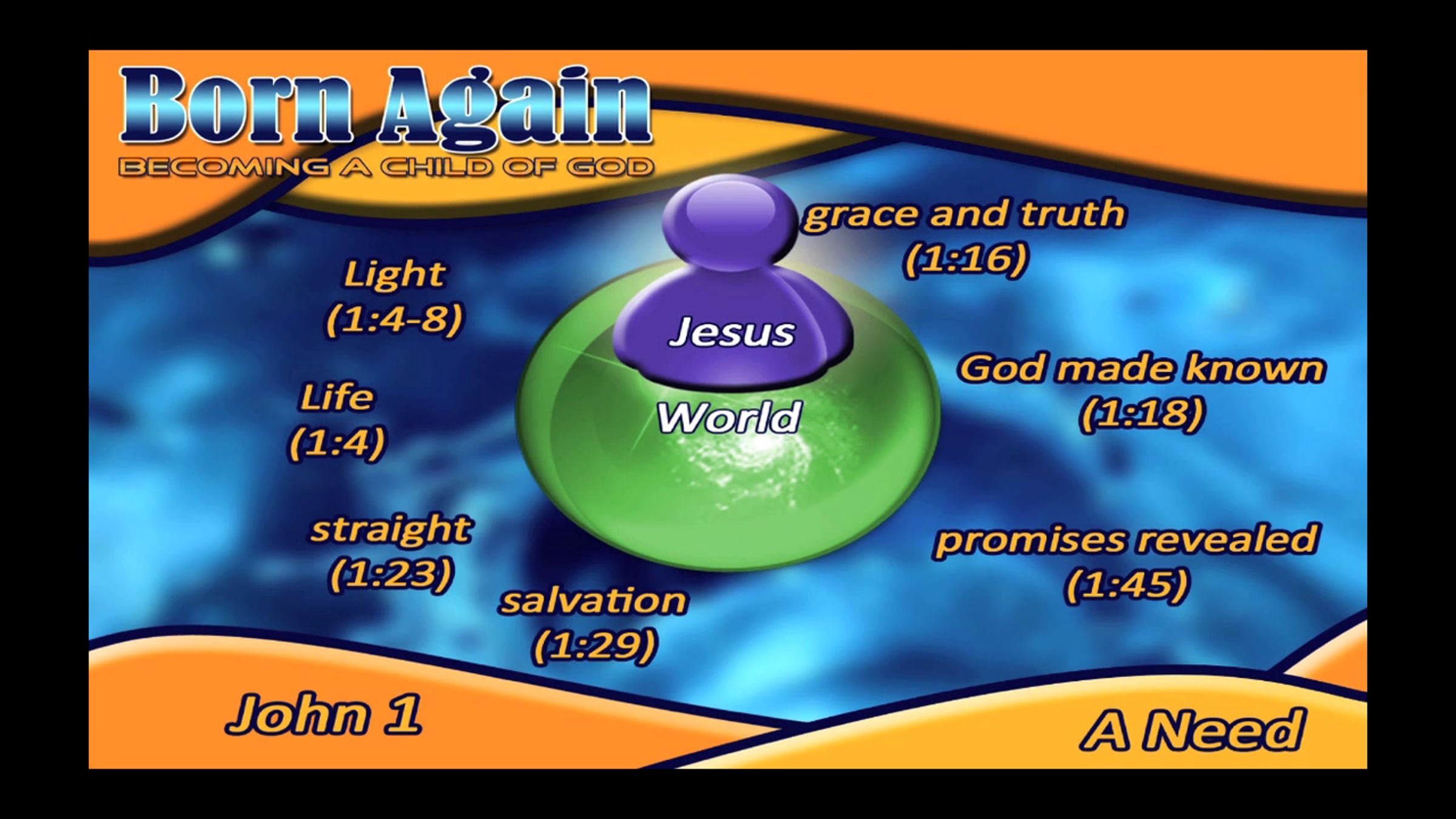 Born Again
BECOMING A CHILD OF GOD

Light
(1:4-8)

Life
(1:4)

straight
(1:23)

salvation
(1:29)

Jesus

World

grace and truth
(1:16)

God made known
(1:18)

promises revealed
(1:45)

John 1

A Need